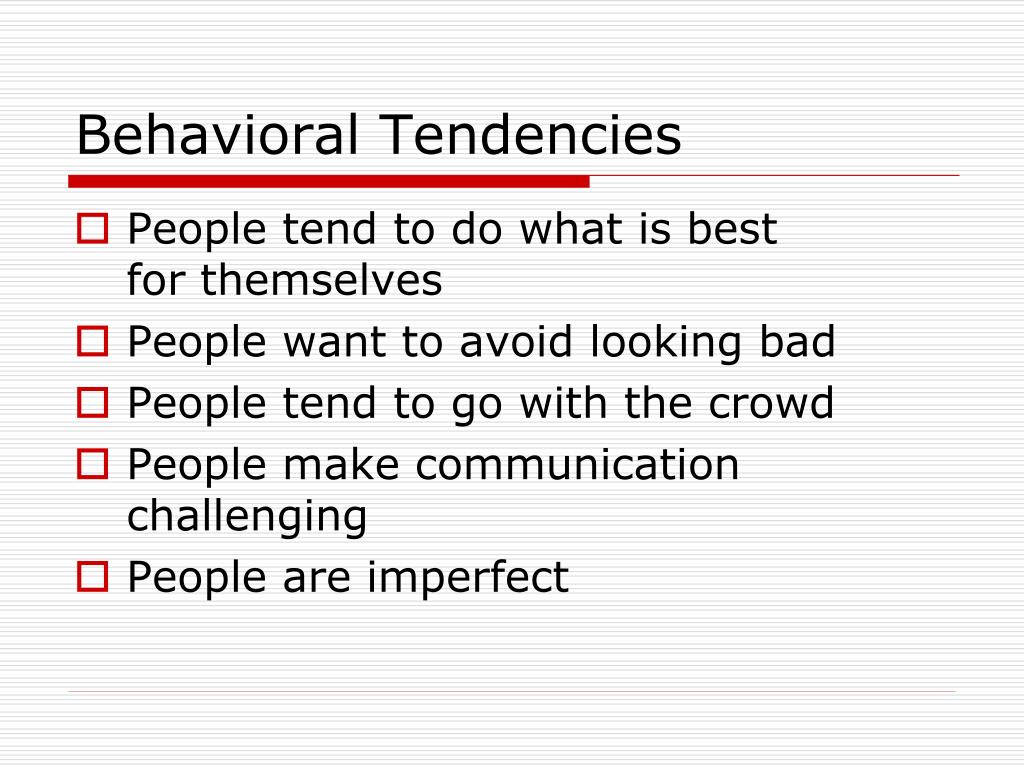 Behavioral Tendencies

- People tend to do what is best for themselves
- People want to avoid looking bad
- People tend to go with the crowd
- People make communication challenging
- People are imperfect